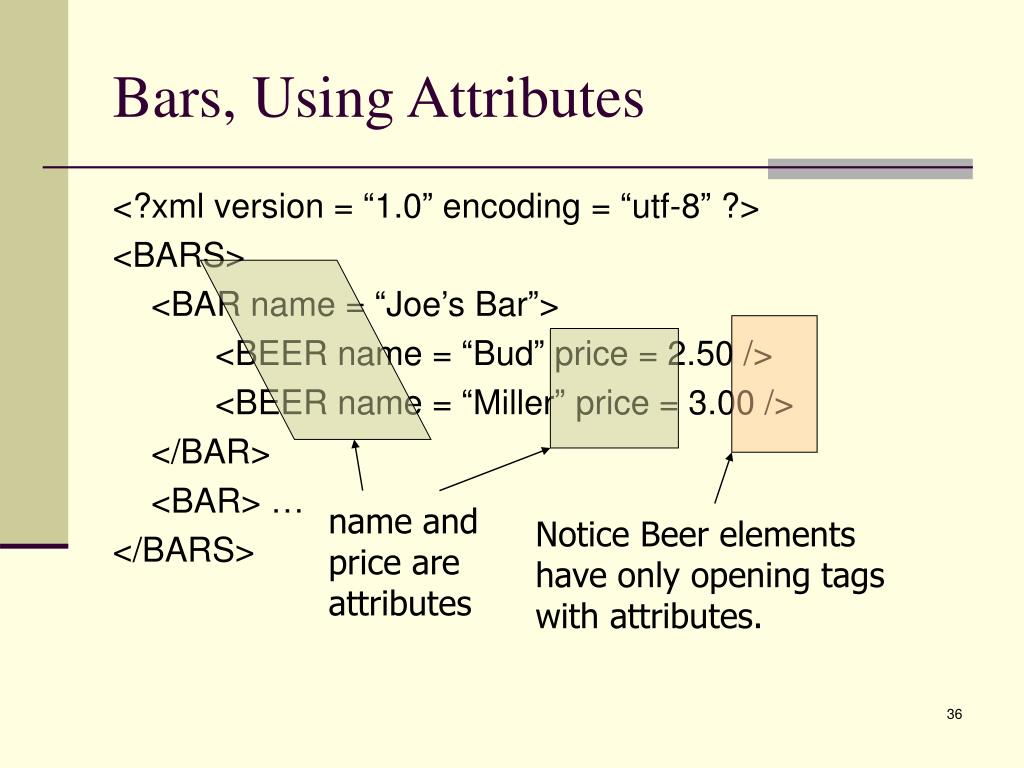 Bars, Using Attributes

<?xml version = “1.0” encoding = “utf-8” ?>

<BARS>

<BAR name = “Joe’s Bar”>

<BEER name = “Bud” price = 2.50 />

<BEER name = “Miller” price = 3.00 />

</BAR>

<BAR> …

</BARS>

name and price are attributes

Notice Beer elements have only opening tags with attributes.

36